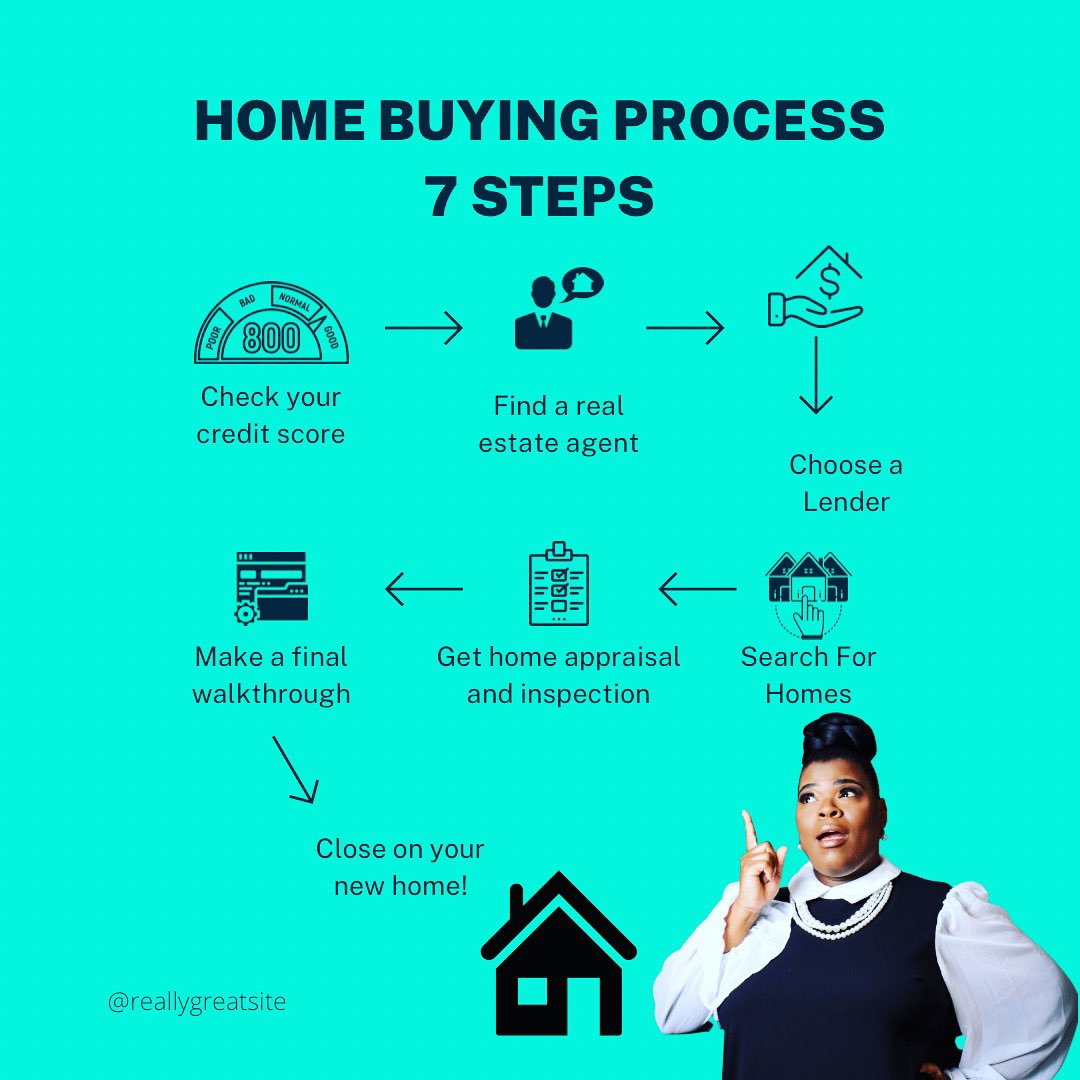 HOME BUYING PROCESS
7 STEPS

POOR BAD NORMAL GOOD
800

Check your credit score

Find a real estate agent

$

Choose a Lender

Search For Homes

Get home appraisal and inspection

Make a final walkthrough

Close on your new home!

@reallygreatsite